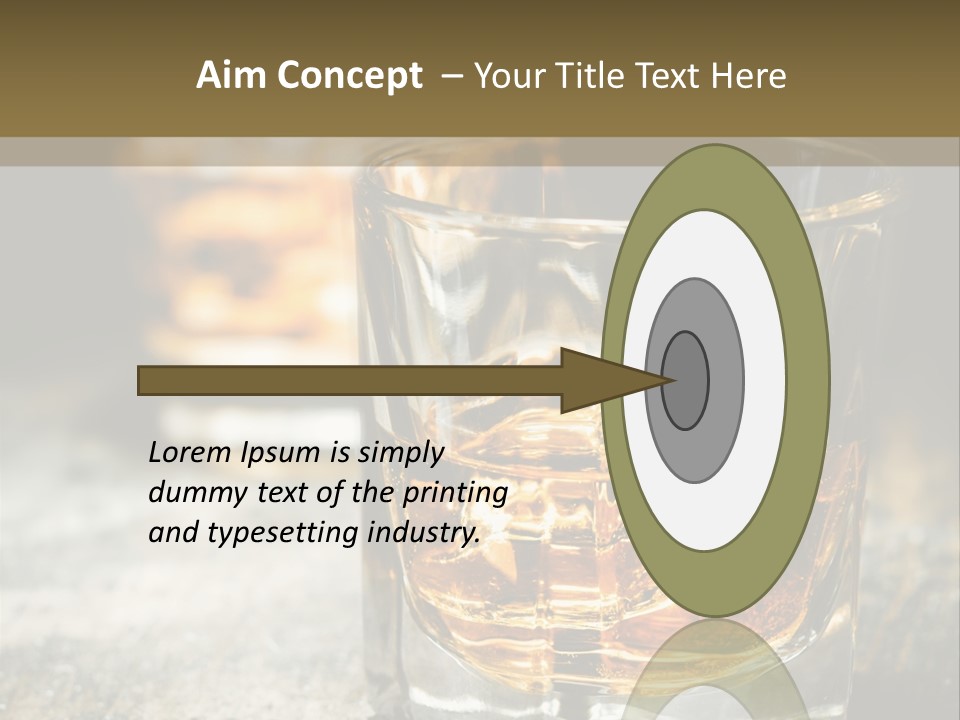 Aim Concept – Your Title Text Here

Lorem Ipsum is simply dummy text of the printing and typesetting industry.